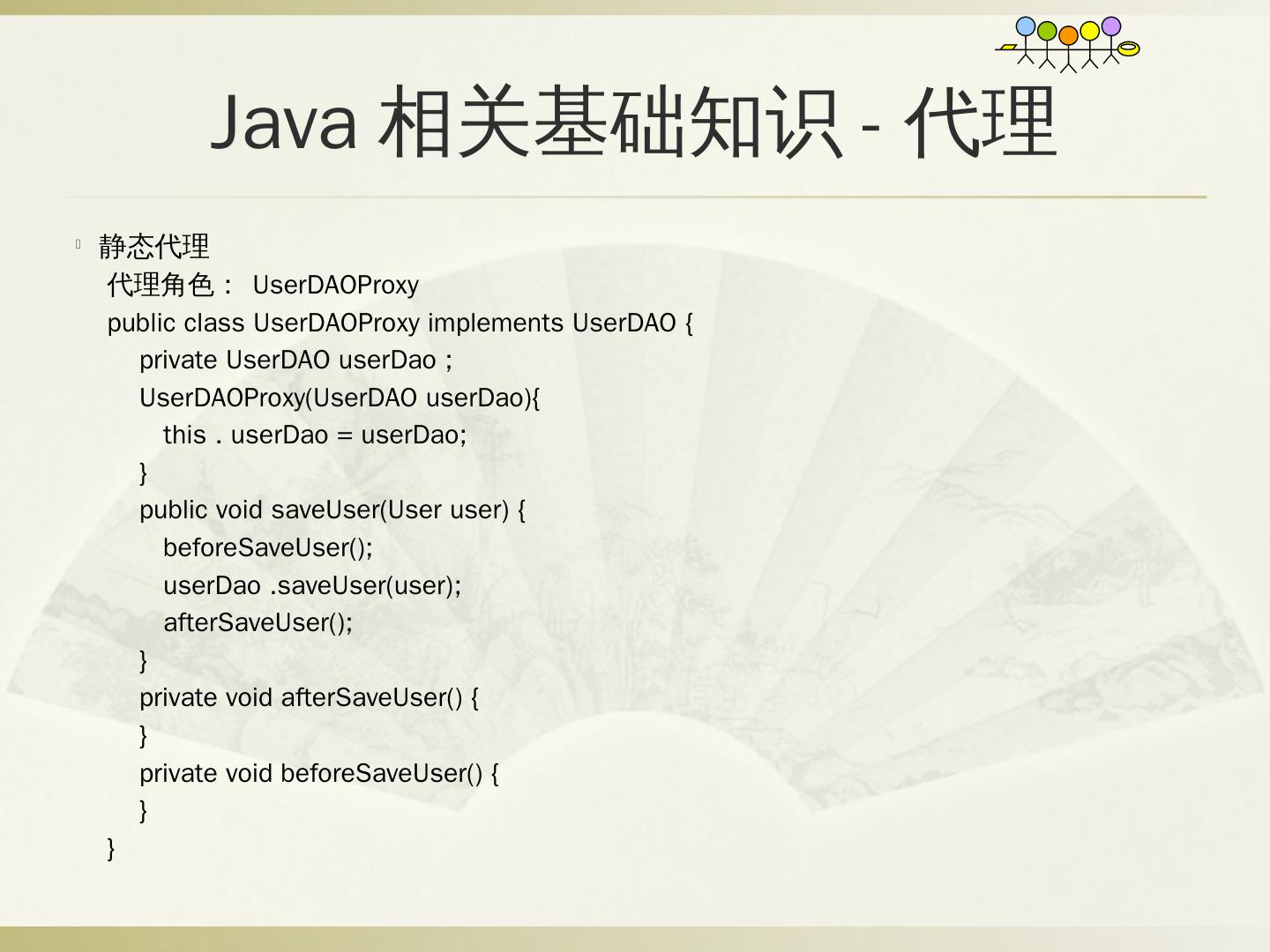 Java 相关基础知识 - 代理

静态代理

代理角色： UserDAOProxy

public class UserDAOProxy implements UserDAO {
private UserDAO userDao ;
UserDAOProxy(UserDAO userDao){
this . userDao = userDao;
}
public void saveUser(User user) {
beforeSaveUser();
userDao .saveUser(user);
afterSaveUser();
}
private void afterSaveUser() {
}
private void beforeSaveUser() {
}
}